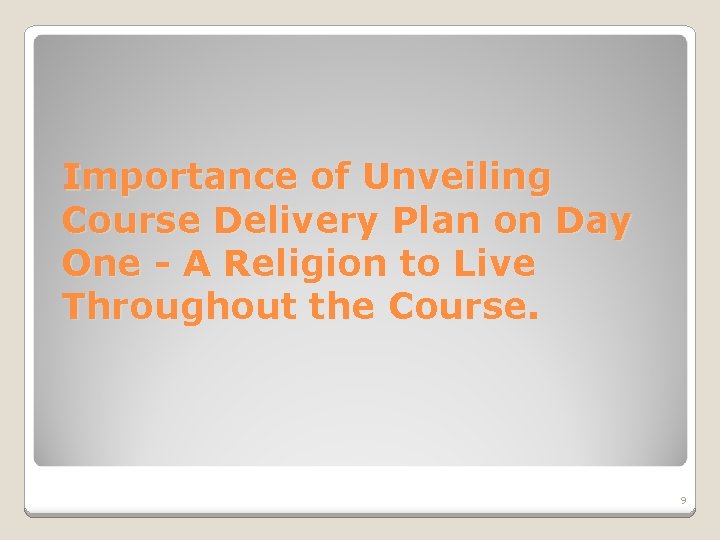 Importance of Unveiling Course Delivery Plan on Day One - A Religion to Live Throughout the Course.

9